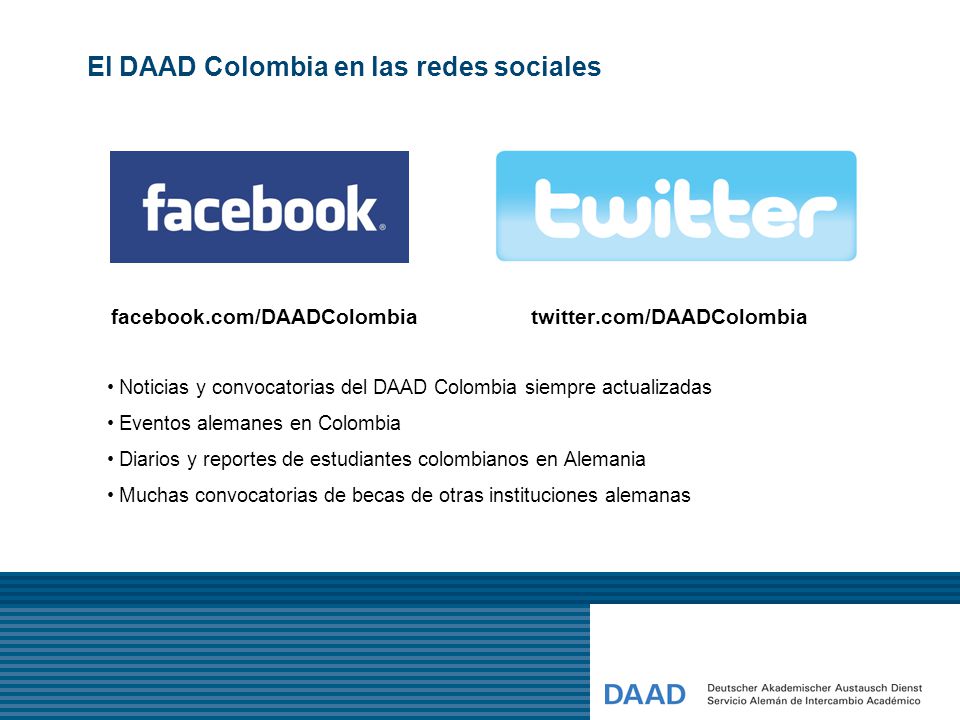 El DAAD Colombia en las redes sociales

facebook.

twitter

facebook.com/DAADColombia

twitter.com/DAADColombia

• Noticias y convocatorias del DAAD Colombia siempre actualizadas
• Eventos alemanes en Colombia
• Diarios y reportes de estudiantes colombianos en Alemania
• Muchas convocatorias de becas de otras instituciones alemanas

DAAD Deutscher Akademischer Austausch Dienst
Servicio Alemán de Intercambio Académico